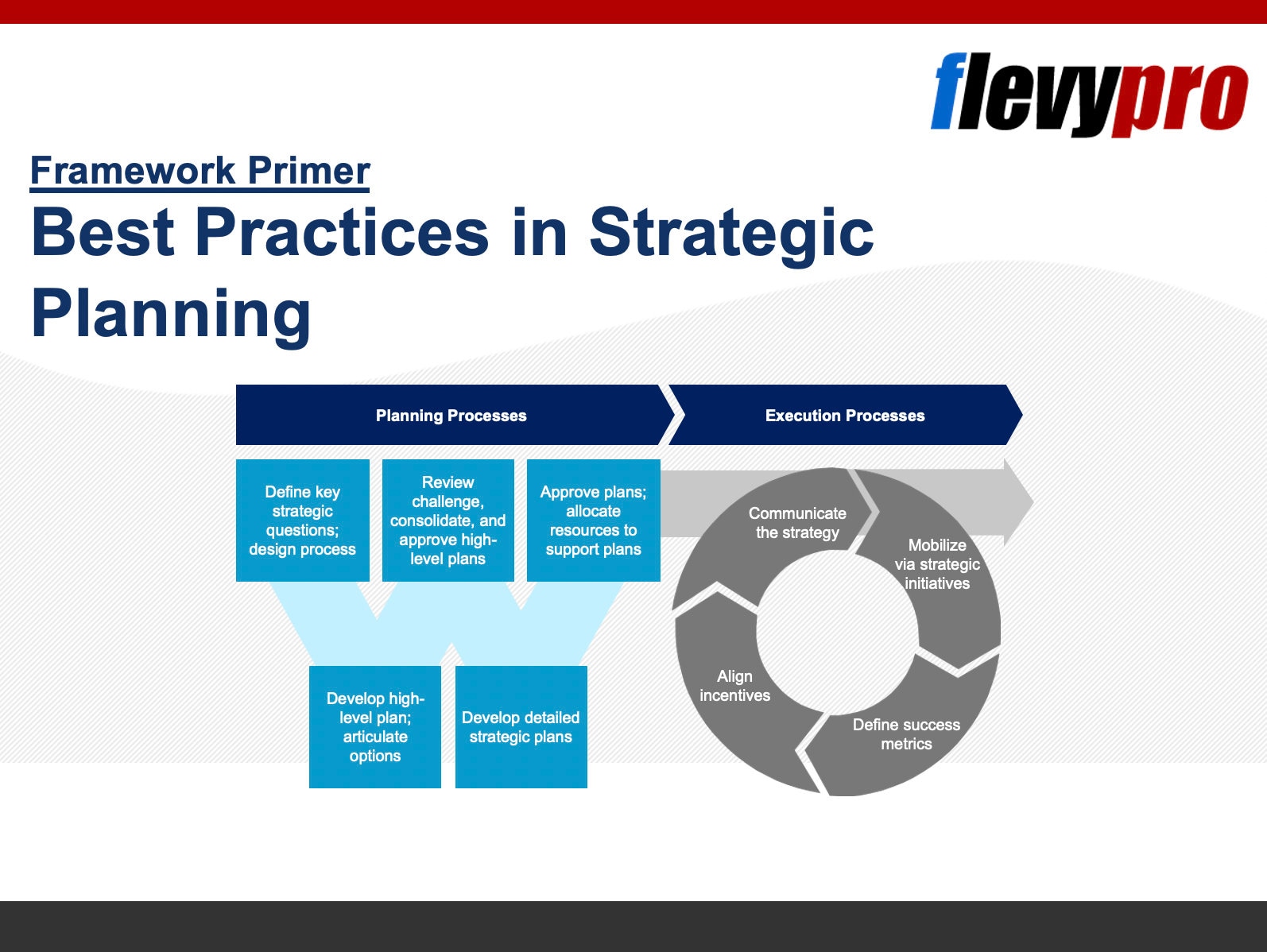 flevypro

Framework Primer

Best Practices in Strategic Planning

Planning Processes

Execution Processes

Define key strategic questions; design process

Review challenge, consolidate, and approve high-level plans

Approve plans; allocate resources to support plans

Develop high-level plan; articulate options

Develop detailed strategic plans

Communicate the strategy

Mobilize via strategic initiatives

Define success metrics

Align incentives